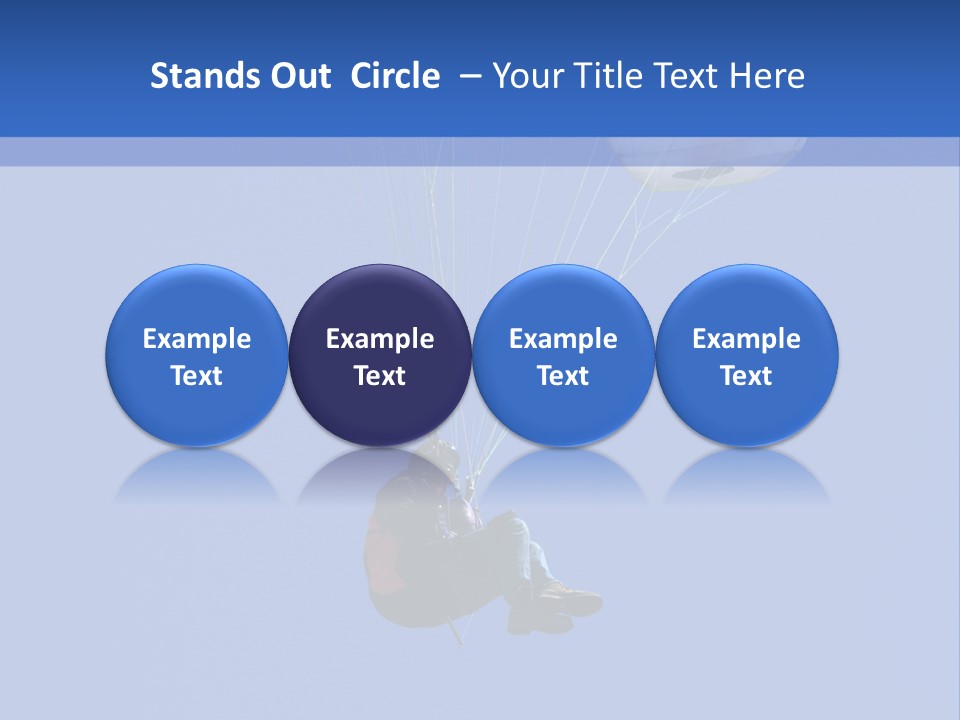 Stands Out Circle – Your Title Text Here

Example Text

Example Text

Example Text

Example Text